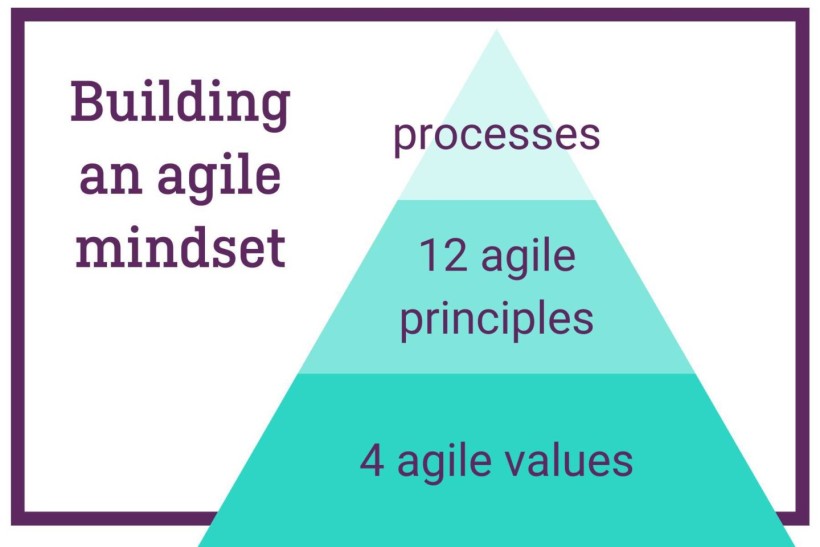 Building an agile mindset

processes

12 agile principles

4 agile values